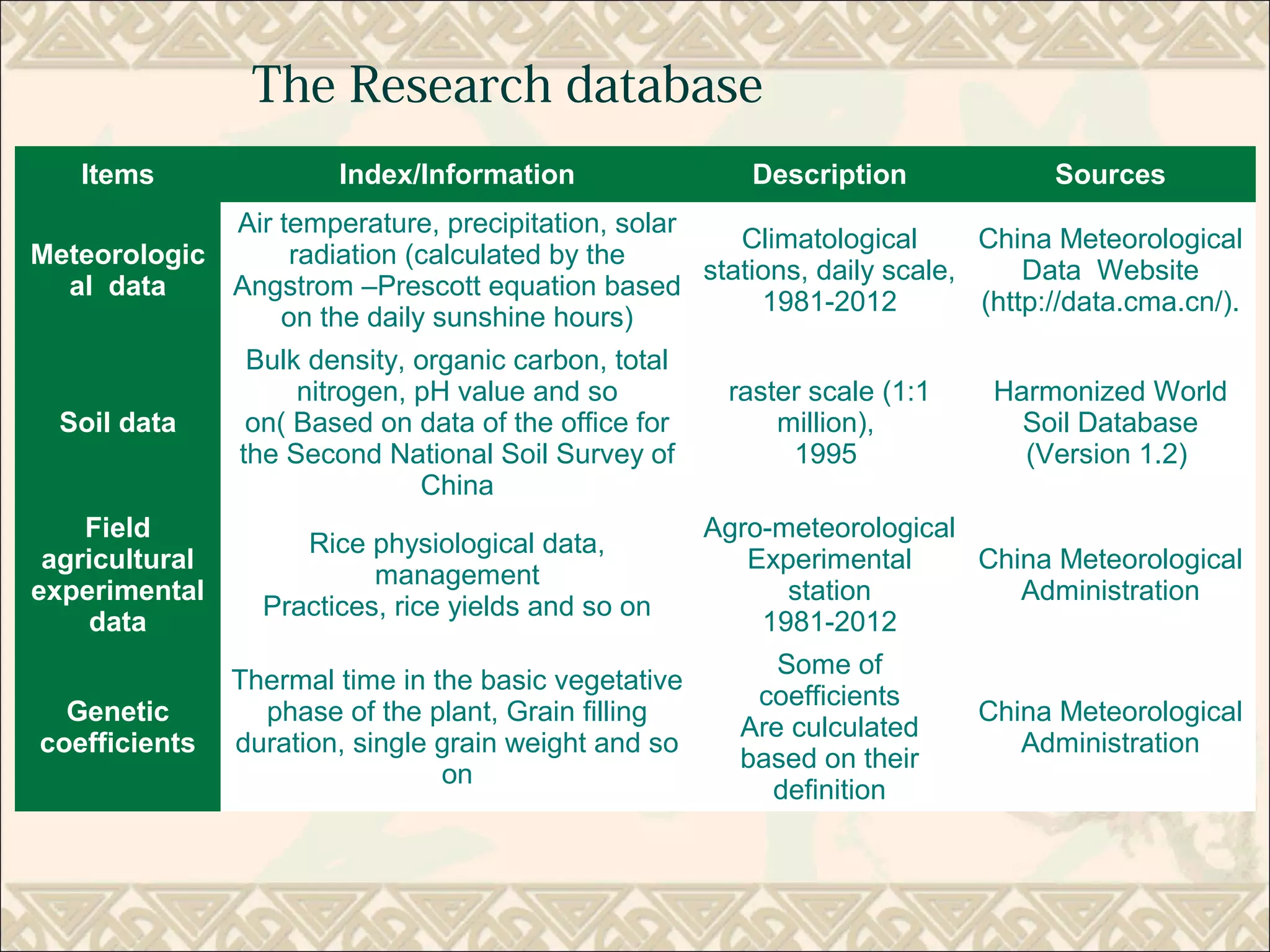 The Research database

| Items | Index/Information | Description | Sources |
|---|---|---|---|
| Meteorological data | Air temperature, precipitation, solar radiation (calculated by the Angstrom –Prescott equation based on the daily sunshine hours) | Climatological stations, daily scale, 1981-2012 | China Meteorological Data Website (http://data.cma.cn/). |
| Soil data | Bulk density, organic carbon, total nitrogen, pH value and so on( Based on data of the office for the Second National Soil Survey of China | raster scale (1:1 million), 1995 | Harmonized World Soil Database (Version 1.2) |
| Field agricultural experimental data | Rice physiological data, management Practices, rice yields and so on | Agro-meteorological Experimental station 1981-2012 | China Meteorological Administration |
| Genetic coefficients | Thermal time in the basic vegetative phase of the plant, Grain filling duration, single grain weight and so on | Some of coefficients Are culculated based on their definition | China Meteorological Administration |